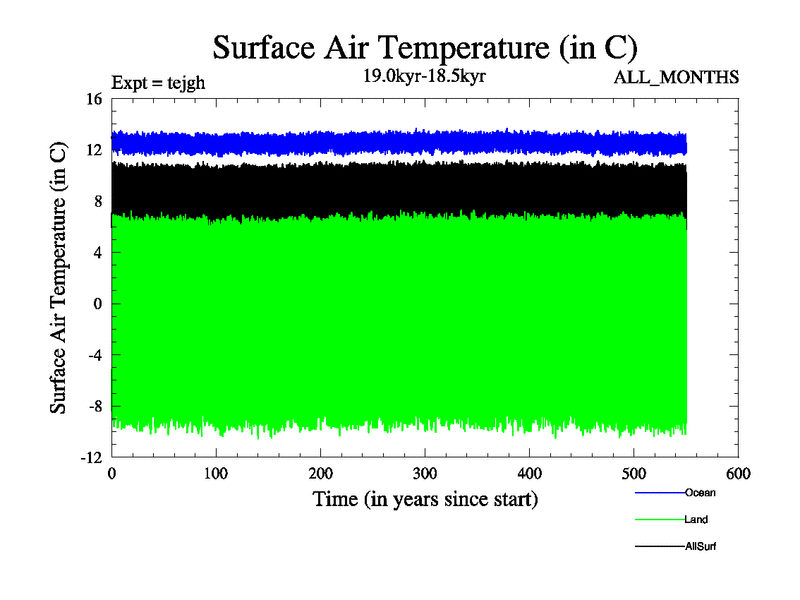 Surface Air Temperature (in C)

Expt = tejgh

19.0kyr-18.5kyr

ALL_MONTHS

Surface Air Temperature (in C)

16
12
8
4
0
-4
-8
-12

0
100
200
300
400
500
600

Time (in years since start)

Ocean
Land
AllSurf